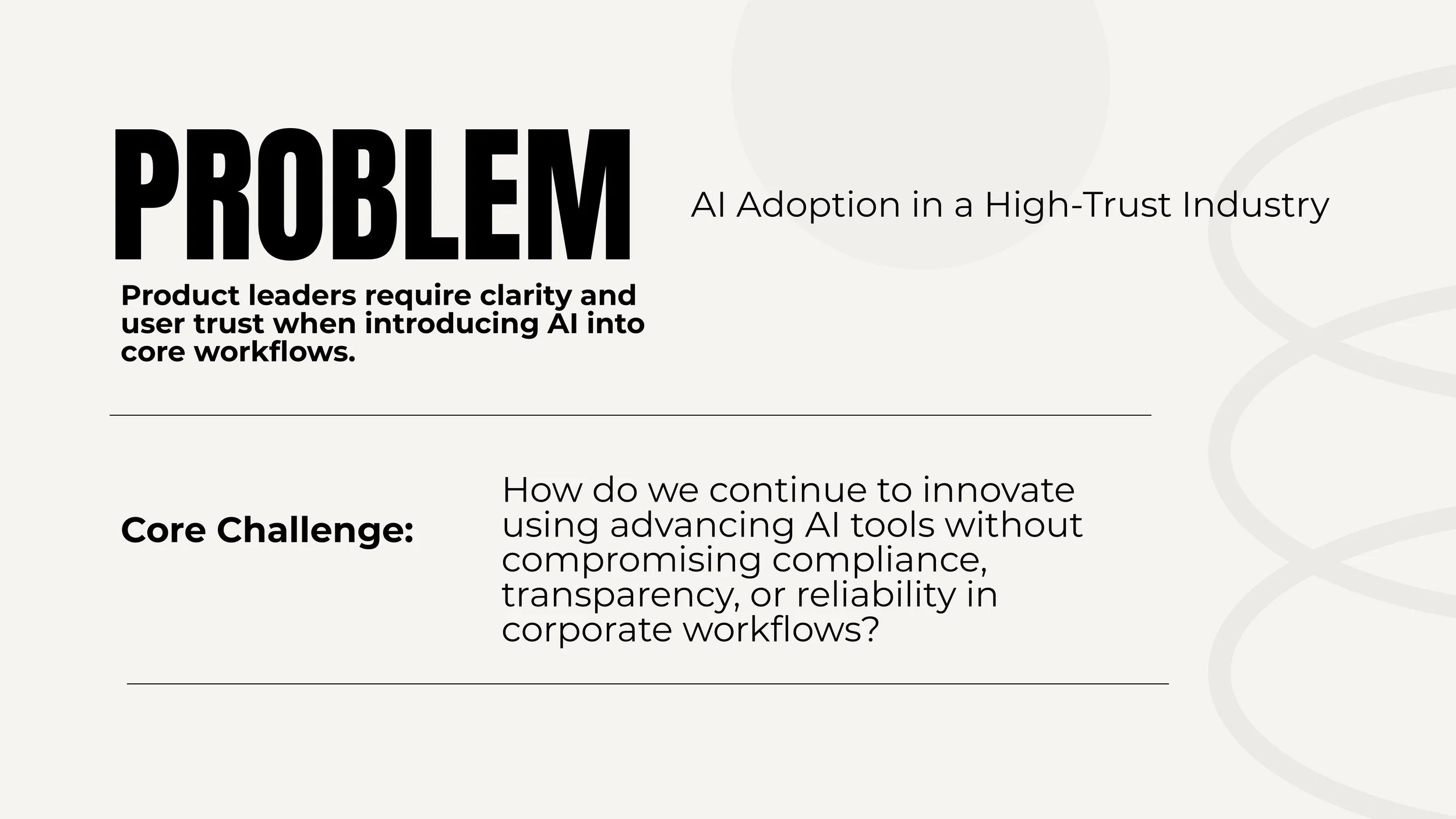 PROBLEM

AI Adoption in a High-Trust Industry

Product leaders require clarity and user trust when introducing AI into core workflows.

Core Challenge:

How do we continue to innovate using advancing AI tools without compromising compliance, transparency, or reliability in corporate workflows?